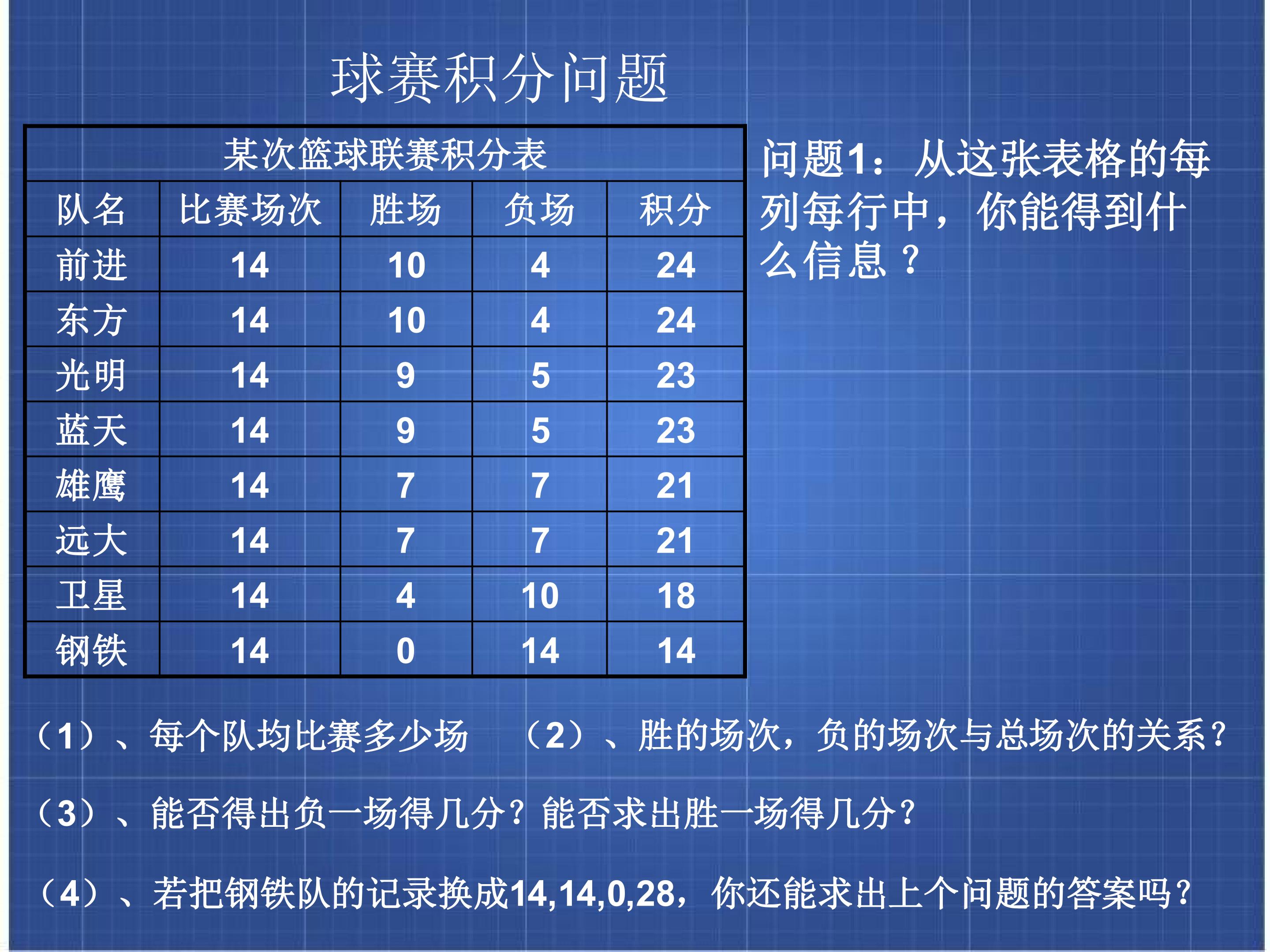 球赛积分问题

| 某次篮球联赛积分表 | | | | |
|---|---|---|---|---|
| 队名 | 比赛场次 | 胜场 | 负场 | 积分 |
| 前进 | 14 | 10 | 4 | 24 |
| 东方 | 14 | 10 | 4 | 24 |
| 光明 | 14 | 9 | 5 | 23 |
| 蓝天 | 14 | 9 | 5 | 23 |
| 雄鹰 | 14 | 7 | 7 | 21 |
| 远大 | 14 | 7 | 7 | 21 |
| 卫星 | 14 | 4 | 10 | 18 |
| 钢铁 | 14 | 0 | 14 | 14 |

问题1：从这张表格的每列每行中，你能得到什么信息？

（1）、每个队均比赛多少场 （2）、胜的场次，负的场次与总场次的关系？

（3）、能否得出负一场得几分？能否求出胜一场得几分？

（4）、若把钢铁队的记录换成14,14,0,28，你还能求出上个问题的答案吗？